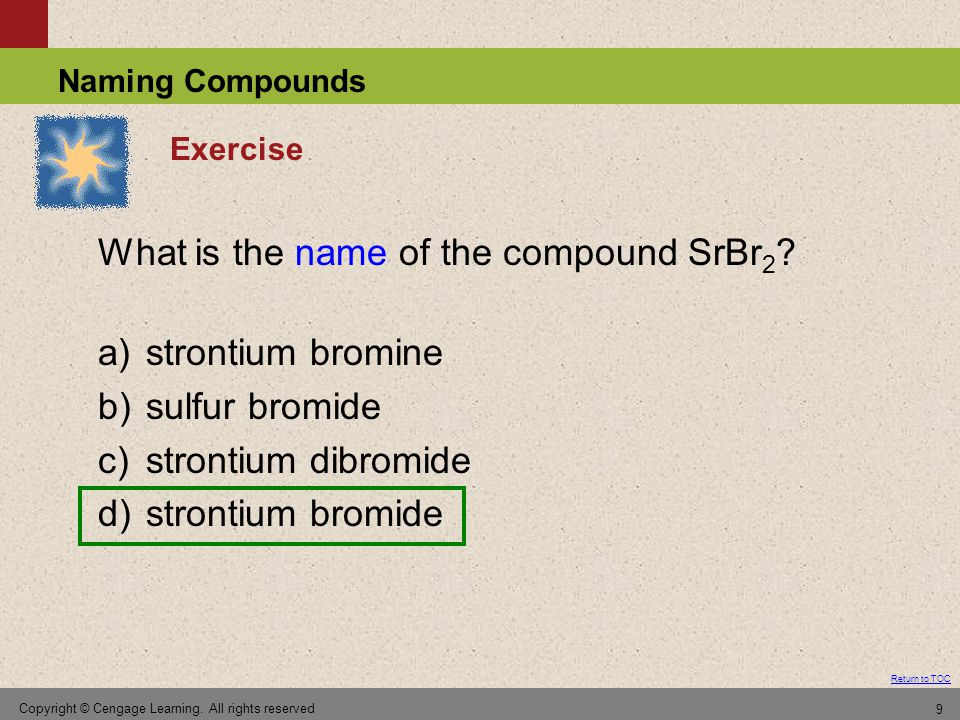 Naming Compounds

Exercise

What is the name of the compound $SrBr_2$?

a) strontium bromine
b) sulfur bromide
c) strontium dibromide
d) strontium bromide

Return to TOC

Copyright © Cengage Learning. All rights reserved

9